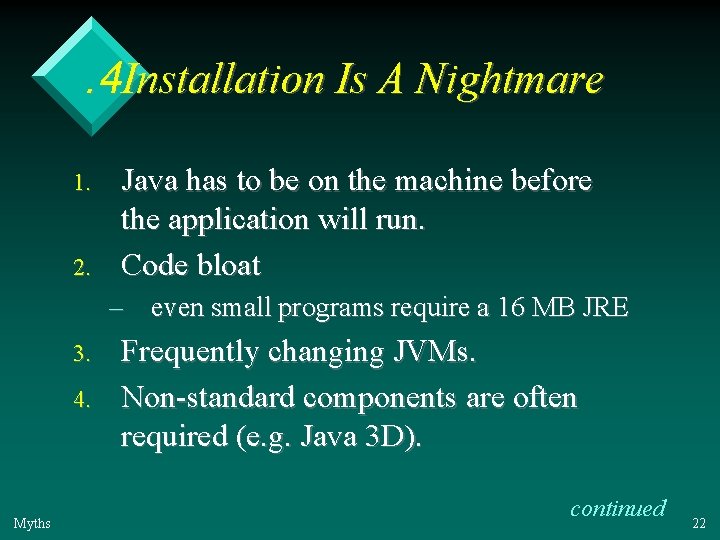 .4Installation Is A Nightmare

1. Java has to be on the machine before the application will run.
2. Code bloat
– even small programs require a 16 MB JRE
3. Frequently changing JVMs.
4. Non-standard components are often required (e.g. Java 3D).

continued

Myths

22